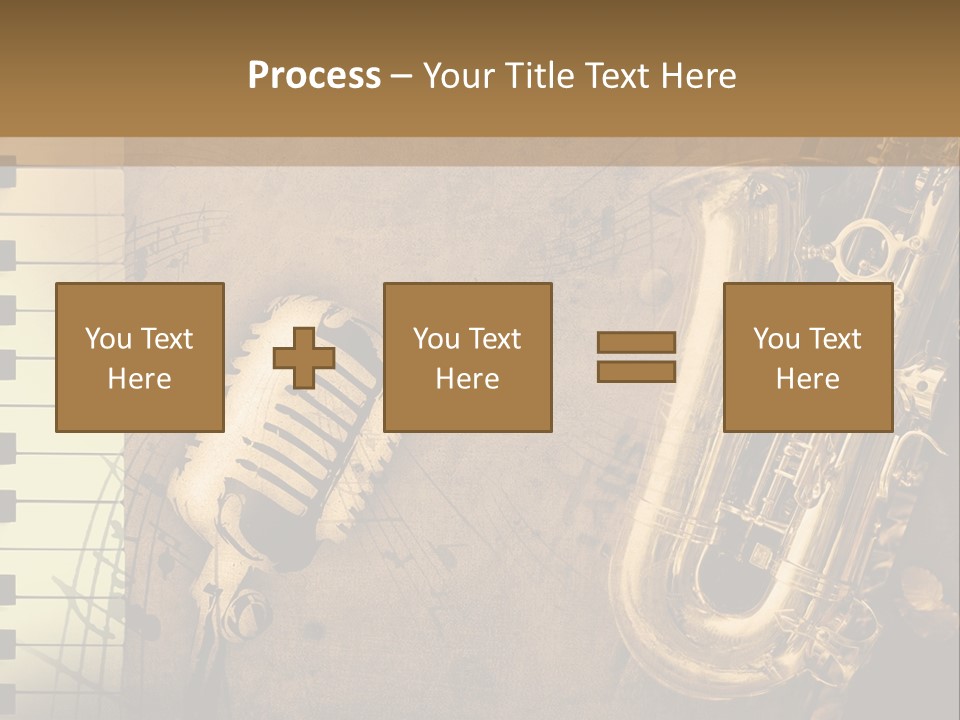 Process – Your Title Text Here

You Text Here

You Text Here

You Text Here